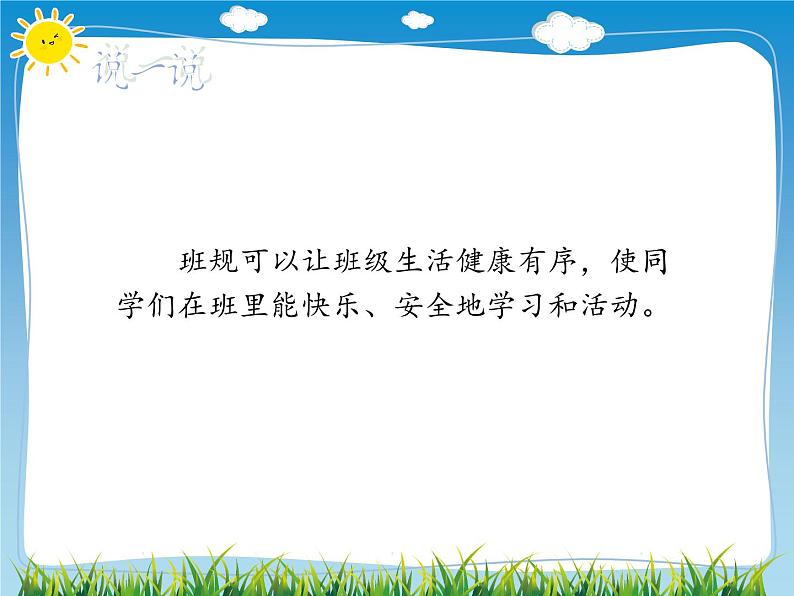 说一说

班规可以让班级生活健康有序，使同学们在班里能快乐、安全地学习和活动。